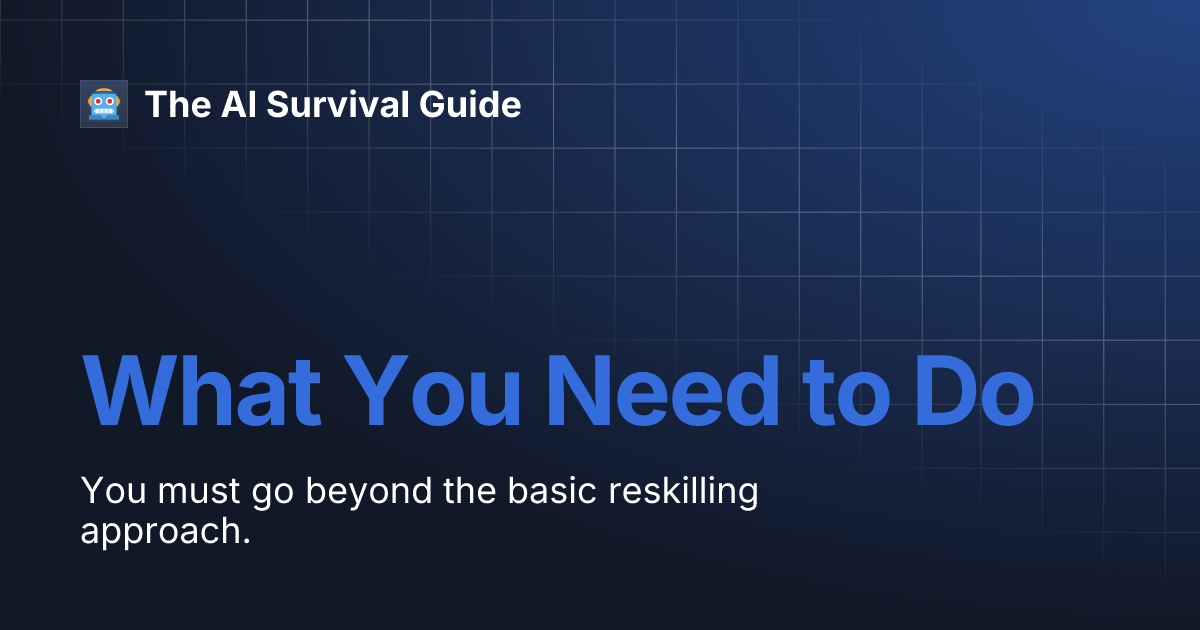 The AI Survival Guide

What You Need to Do

You must go beyond the basic reskilling approach.